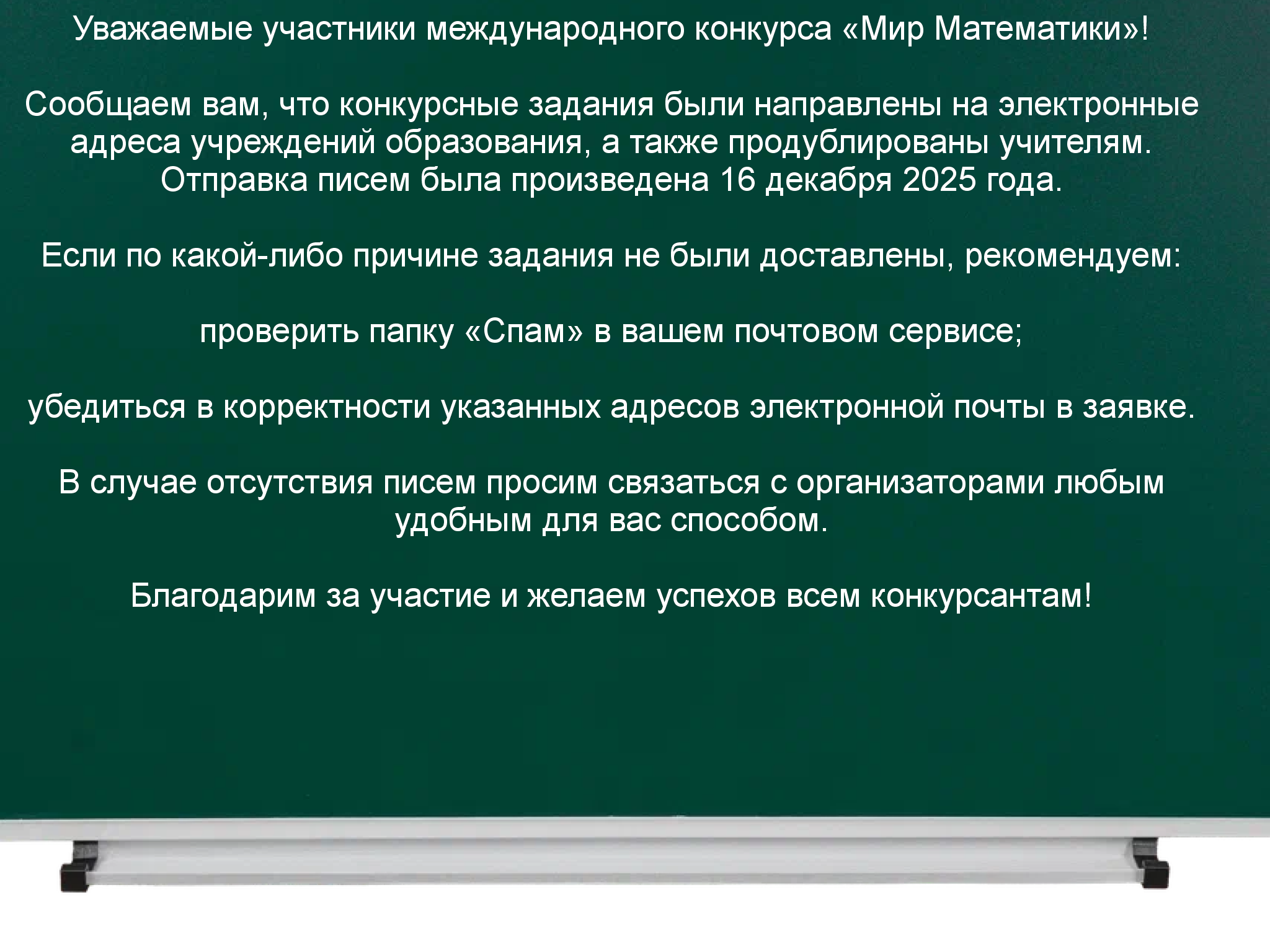 Уважаемые участники международного конкурса «Мир Математики»!

Сообщаем вам, что конкурсные задания были направлены на электронные адреса учреждений образования, а также продублированы учителям. Отправка писем была произведена 16 декабря 2025 года.

Если по какой-либо причине задания не были доставлены, рекомендуем:

проверить папку «Спам» в вашем почтовом сервисе;

убедиться в корректности указанных адресов электронной почты в заявке.

В случае отсутствия писем просим связаться с организаторами любым удобным для вас способом.

Благодарим за участие и желаем успехов всем конкурсантам!